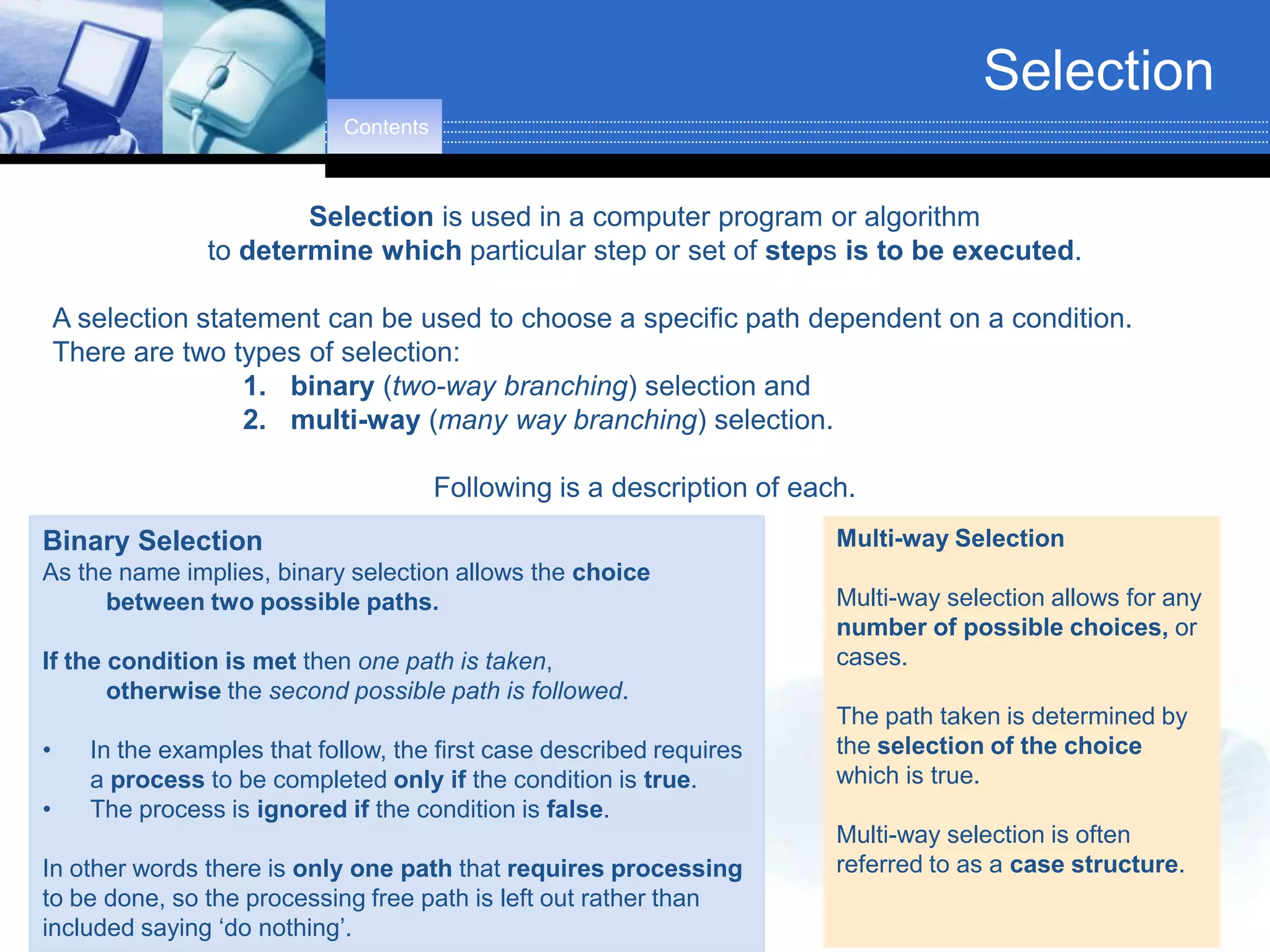 Selection

Contents

Selection is used in a computer program or algorithm to determine which particular step or set of steps is to be executed.

A selection statement can be used to choose a specific path dependent on a condition. There are two types of selection:
1. binary (two-way branching) selection and
2. multi-way (many way branching) selection.

Following is a description of each.

Binary Selection
As the name implies, binary selection allows the choice between two possible paths.

If the condition is met then one path is taken, otherwise the second possible path is followed.

• In the examples that follow, the first case described requires a process to be completed only if the condition is true.
• The process is ignored if the condition is false.

In other words there is only one path that requires processing to be done, so the processing free path is left out rather than included saying ‘do nothing’.

Multi-way Selection

Multi-way selection allows for any number of possible choices, or cases.

The path taken is determined by the selection of the choice which is true.

Multi-way selection is often referred to as a case structure.